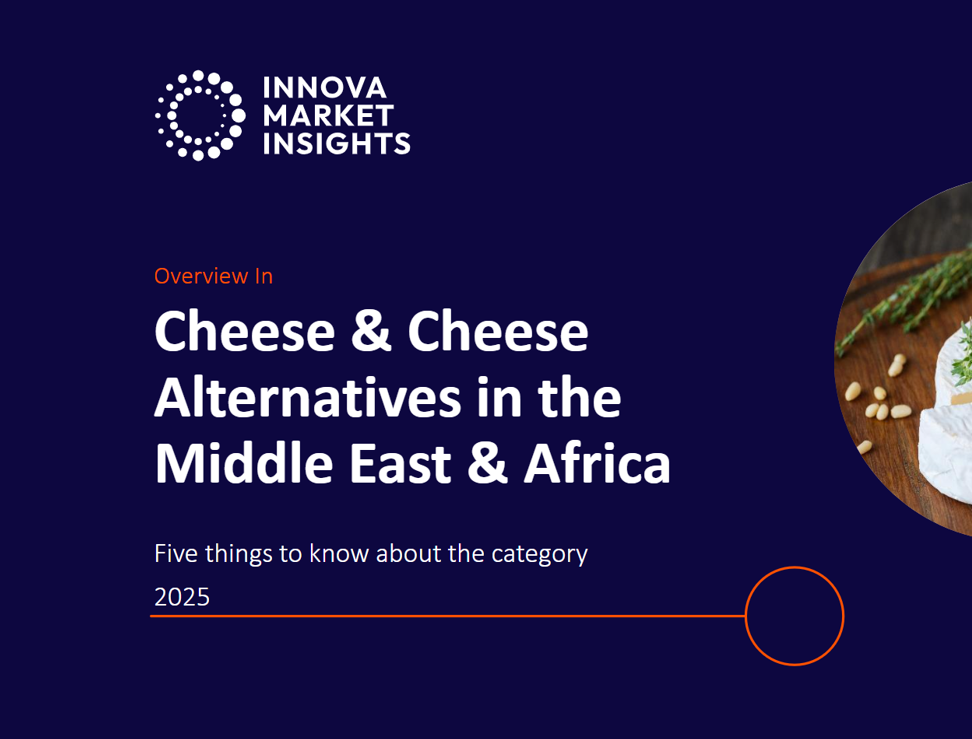 INNOVA MARKET INSIGHTS

Overview In

Cheese & Cheese Alternatives in the Middle East & Africa

Five things to know about the category

2025